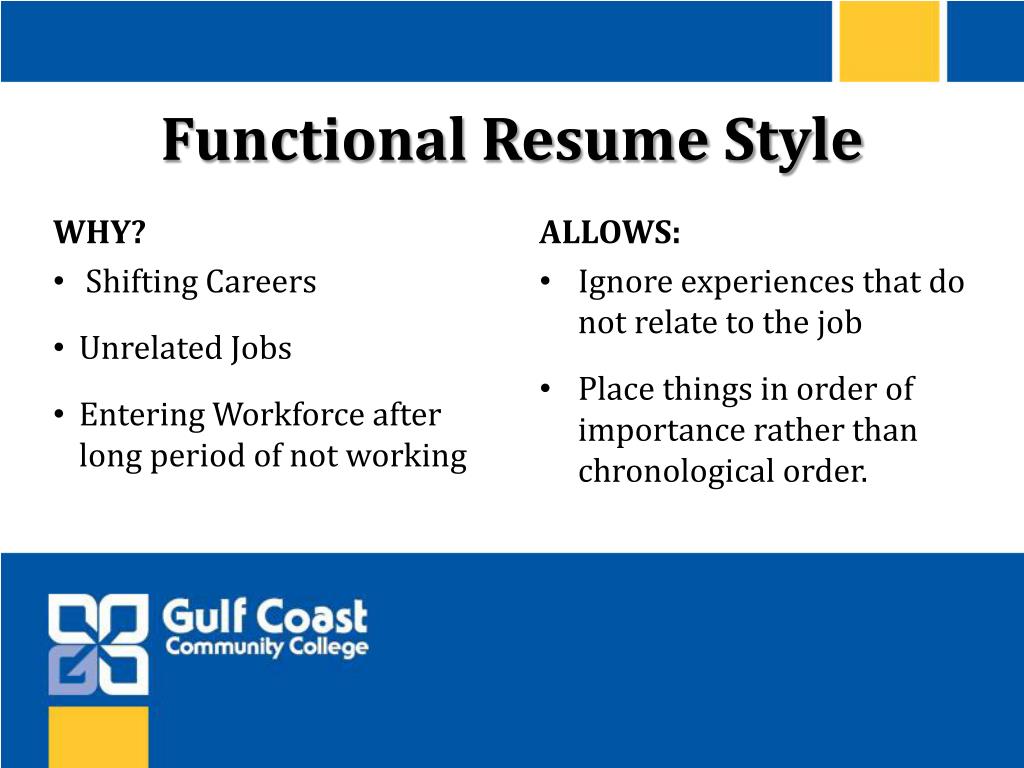 Functional Resume Style

WHY?
• Shifting Careers
• Unrelated Jobs
• Entering Workforce after long period of not working

ALLOWS:
• Ignore experiences that do not relate to the job
• Place things in order of importance rather than chronological order.

Gulf Coast Community College